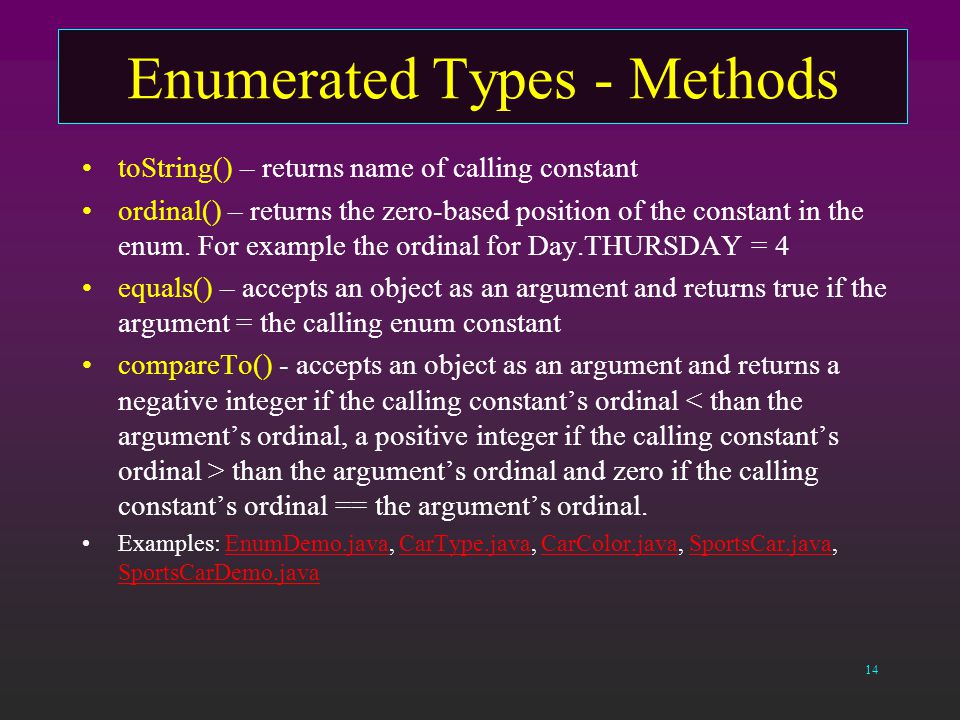 Enumerated Types - Methods

• toString() – returns name of calling constant

• ordinal() – returns the zero-based position of the constant in the enum. For example the ordinal for Day.THURSDAY = 4

• equals() – accepts an object as an argument and returns true if the argument = the calling enum constant

• compareTo() - accepts an object as an argument and returns a negative integer if the calling constant's ordinal < than the argument's ordinal, a positive integer if the calling constant's ordinal > than the argument's ordinal and zero if the calling constant's ordinal == the argument's ordinal.

• Examples: EnumDemo.java, CarType.java, CarColor.java, SportsCar.java, SportsCarDemo.java

14